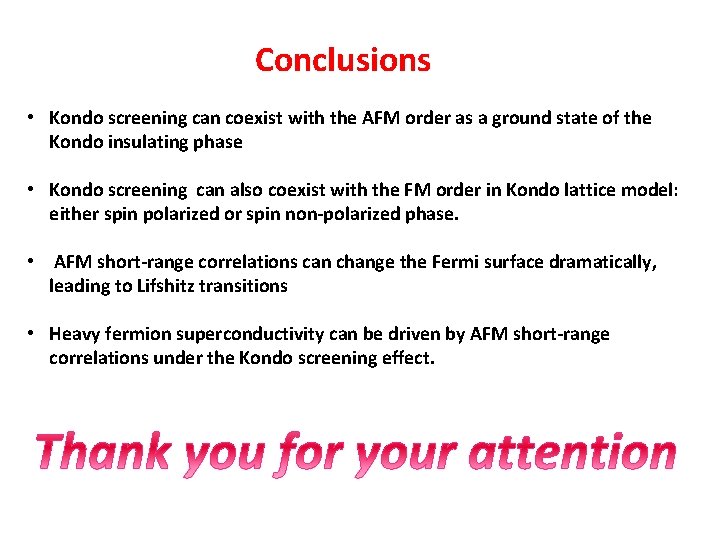 Conclusions

• Kondo screening can coexist with the AFM order as a ground state of the Kondo insulating phase

• Kondo screening can also coexist with the FM order in Kondo lattice model: either spin polarized or spin non-polarized phase.

• AFM short-range correlations can change the Fermi surface dramatically, leading to Lifshitz transitions

• Heavy fermion superconductivity can be driven by AFM short-range correlations under the Kondo screening effect.

Thank you for your attention